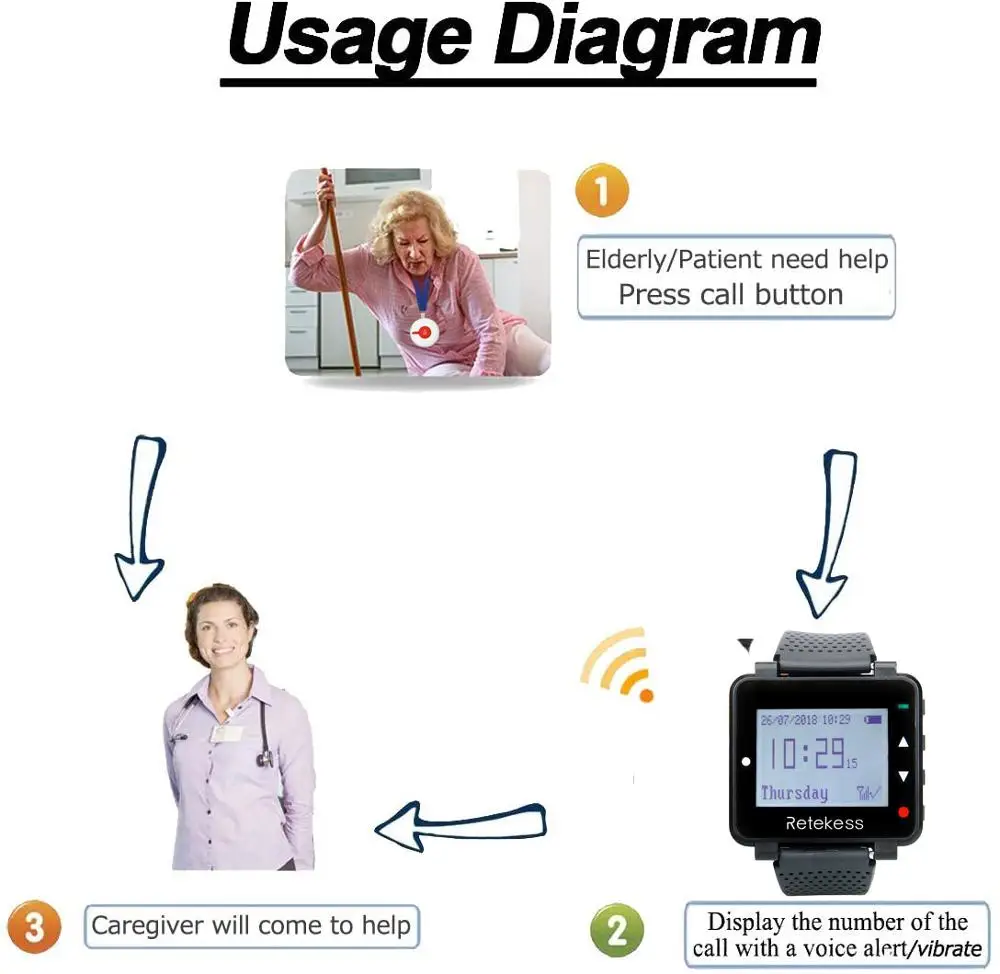 Usage Diagram

1

Elderly/Patient need help
Press call button

26/07/2018 10:29
10:29 15
Thursday

Retekess

3

Caregiver will come to help

2

Display the number of the call with a voice alert/vibrate